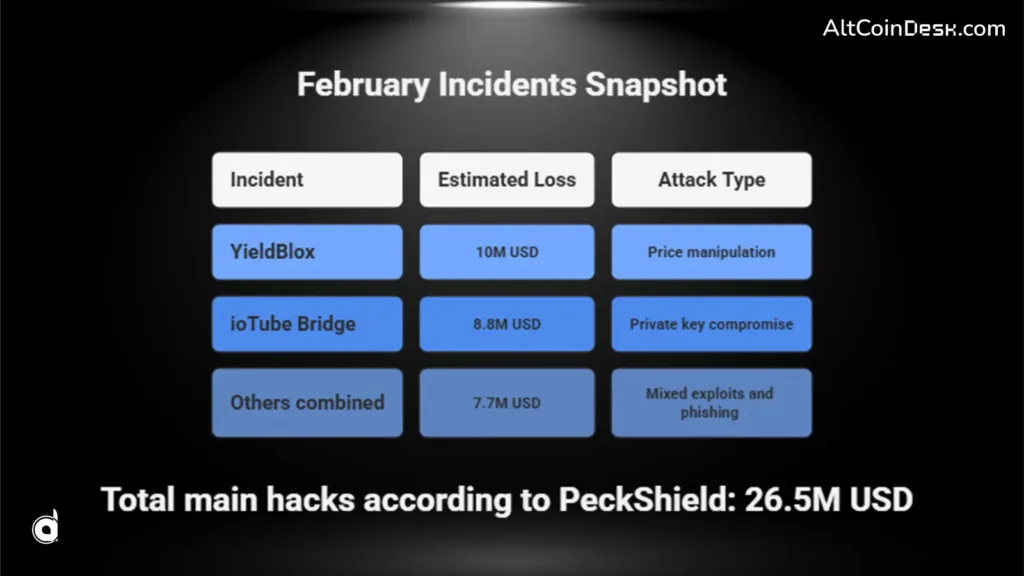 AltCoinDesk.com

February Incidents Snapshot

| Incident | Estimated Loss | Attack Type |
|---|---|---|
| YieldBlox | 10M USD | Price manipulation |
| ioTube Bridge | 8.8M USD | Private key compromise |
| Others combined | 7.7M USD | Mixed exploits and phishing |

Total main hacks according to PeckShield: 26.5M USD